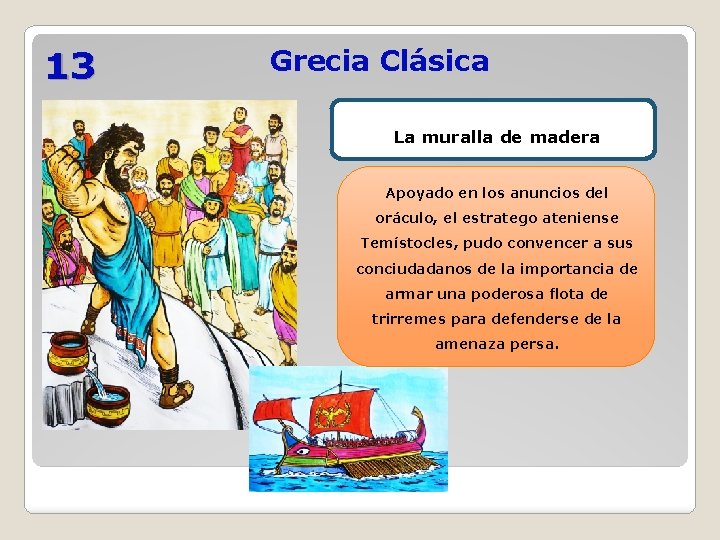 13

Grecia Clásica

La muralla de madera

Apoyado en los anuncios del oráculo, el estratego ateniense Temístocles, pudo convencer a sus conciudadanos de la importancia de armar una poderosa flota de trirremes para defenderse de la amenaza persa.